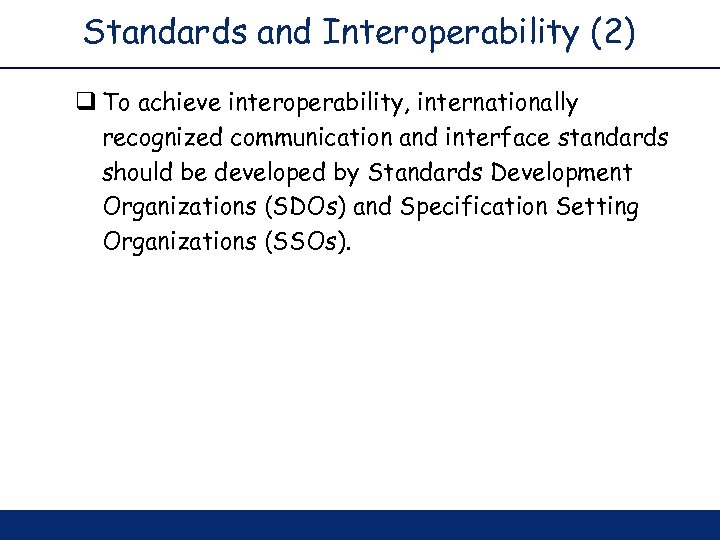 Standards and Interoperability (2)

❑ To achieve interoperability, internationally recognized communication and interface standards should be developed by Standards Development Organizations (SDOs) and Specification Setting Organizations (SSOs).